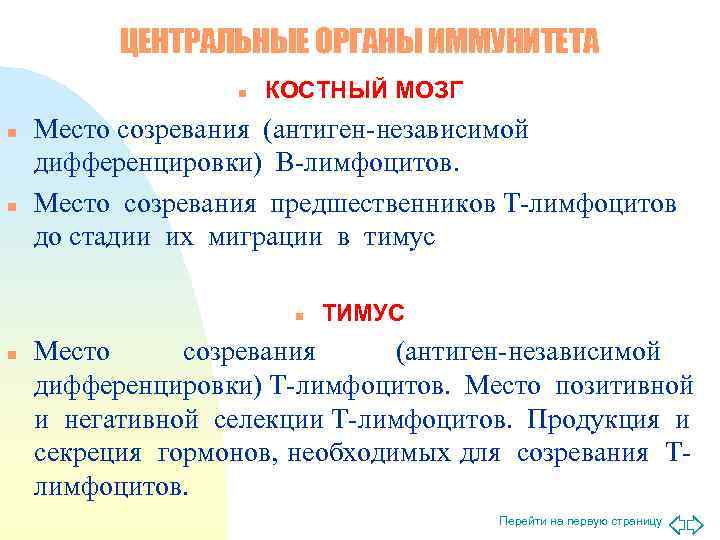 ЦЕНТРАЛЬНЫЕ ОРГАНЫ ИММУНИТЕТА

КОСТНЫЙ МОЗГ

Место созревания (антиген-независимой дифференцировки) В-лимфоцитов.

Место созревания предшественников Т-лимфоцитов до стадии их миграции в тимус

ТИМУС

Место созревания (антиген-независимой дифференцировки) Т-лимфоцитов. Место позитивной и негативной селекции Т-лимфоцитов. Продукция и секреция гормонов, необходимых для созревания Т-лимфоцитов.

Перейти на первую страницу